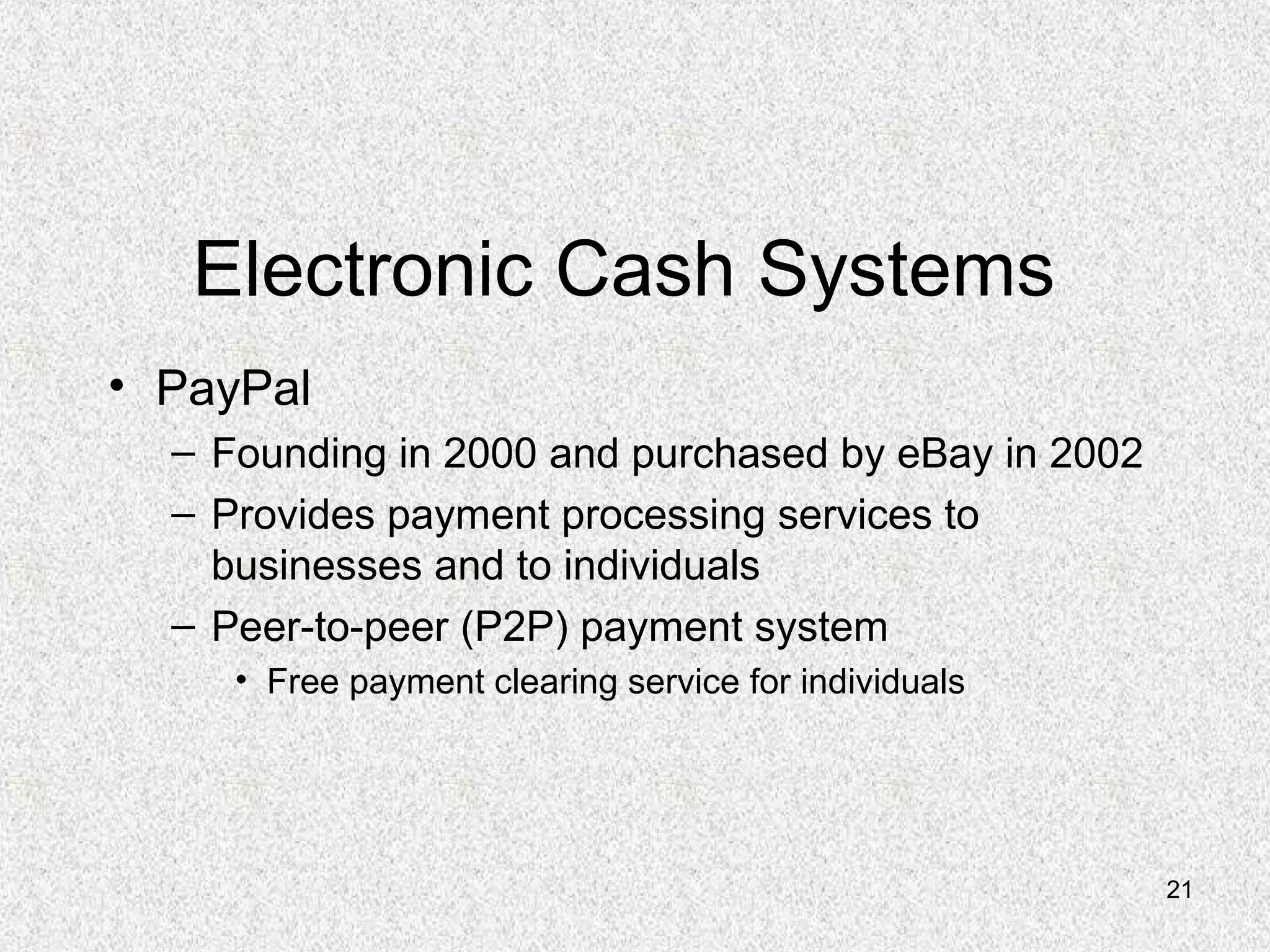 Electronic Cash Systems

• PayPal
  – Founding in 2000 and purchased by eBay in 2002
  – Provides payment processing services to businesses and to individuals
  – Peer-to-peer (P2P) payment system
    • Free payment clearing service for individuals

21